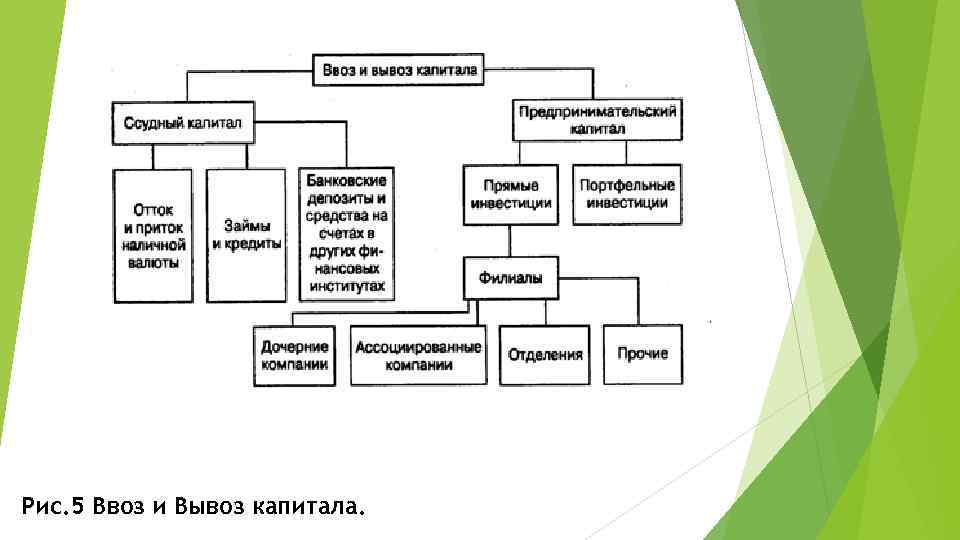 Ввоз и вывоз капитала

Ссудный капитал

Предпринимательский капитал

Отток и приток наличной валюты

Займы и кредиты

Банковские депозиты и средства на счетах в других финансовых институтах

Прямые инвестиции

Портфельные инвестиции

Филиалы

Дочерние компании

Ассоциированные компании

Отделения

Прочие

Рис.5 Ввоз и Вывоз капитала.